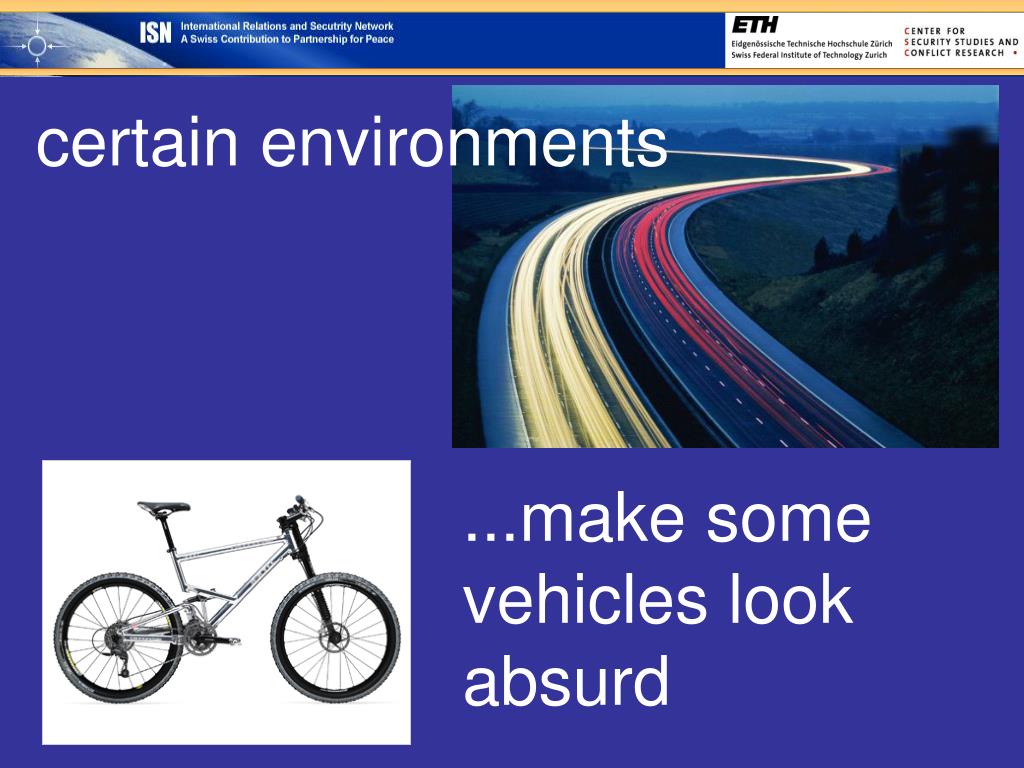 ISN International Relations and Secutrity Network
A Swiss Contribution to Partnership for Peace

ETH
Eidgenössische Technische Hochschule Zürich
Swiss Federal Institute of Technology Zurich

CENTER FOR
SECURITY STUDIES AND
CONFLICT RESEARCH

certain environments

...make some vehicles look absurd